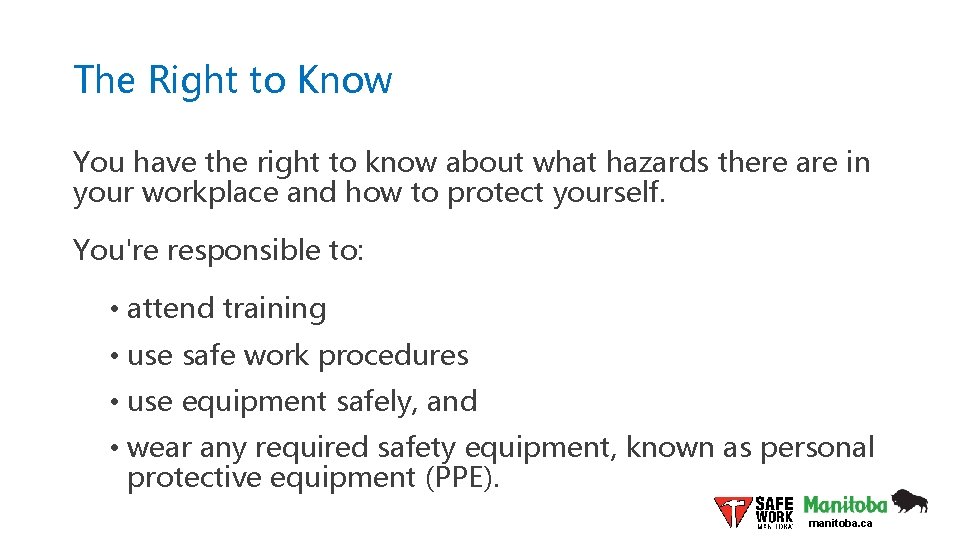 The Right to Know

You have the right to know about what hazards there are in your workplace and how to protect yourself.

You're responsible to:

• attend training
• use safe work procedures
• use equipment safely, and
• wear any required safety equipment, known as personal protective equipment (PPE).

SAFE WORK MANITOBA

Manitoba
manitoba.ca